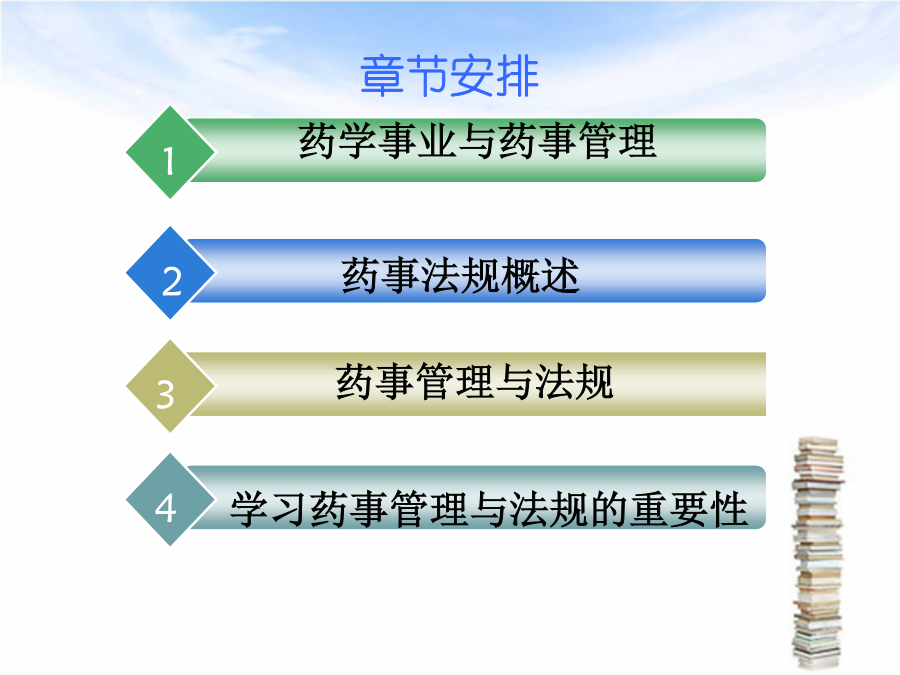 章节安排

1 药学事业与药事管理

2 药事法规概述

3 药事管理与法规

4 学习药事管理与法规的重要性